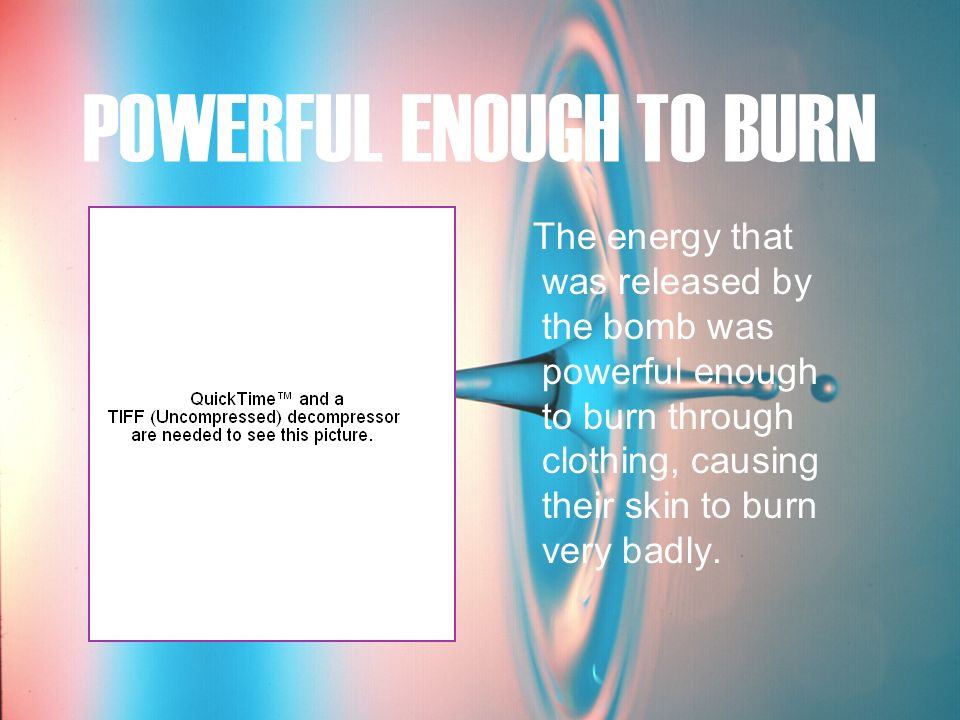 POWERFUL ENOUGH TO BURN

QuickTime™ and a TIFF (Uncompressed) decompressor are needed to see this picture.

The energy that was released by the bomb was powerful enough to burn through clothing, causing their skin to burn very badly.